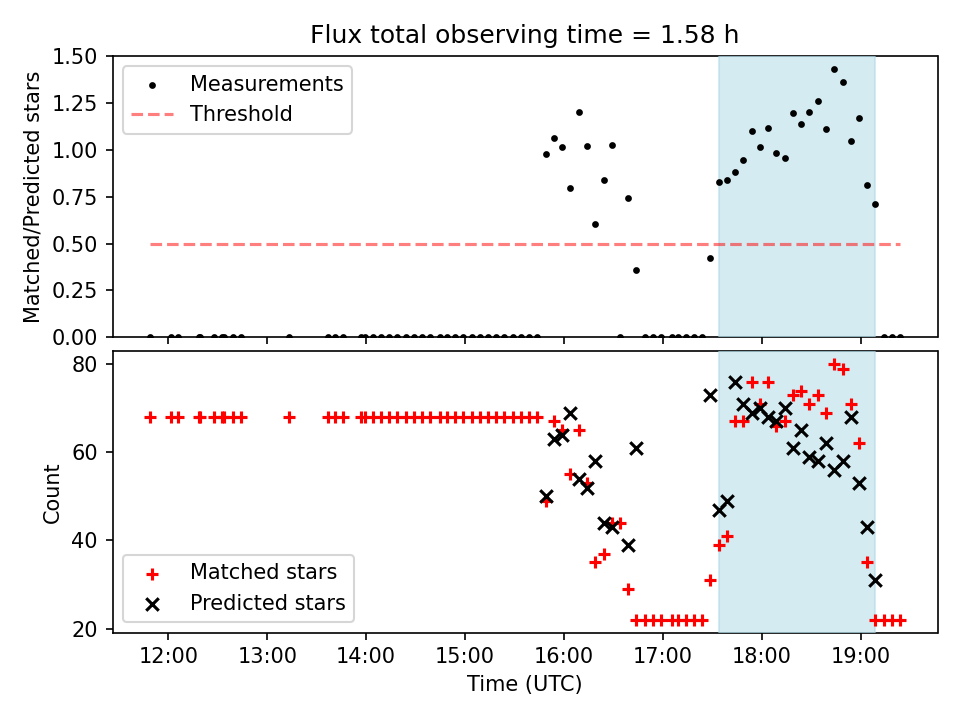 Flux total observing time = 1.58 h

Matched/Predicted stars

1.50
1.25
1.00
0.75
0.50
0.25
0.00

Measurements
Threshold

Count

80
60
40
20

Matched stars
Predicted stars

12:00
13:00
14:00
15:00
16:00
17:00
18:00
19:00

Time (UTC)